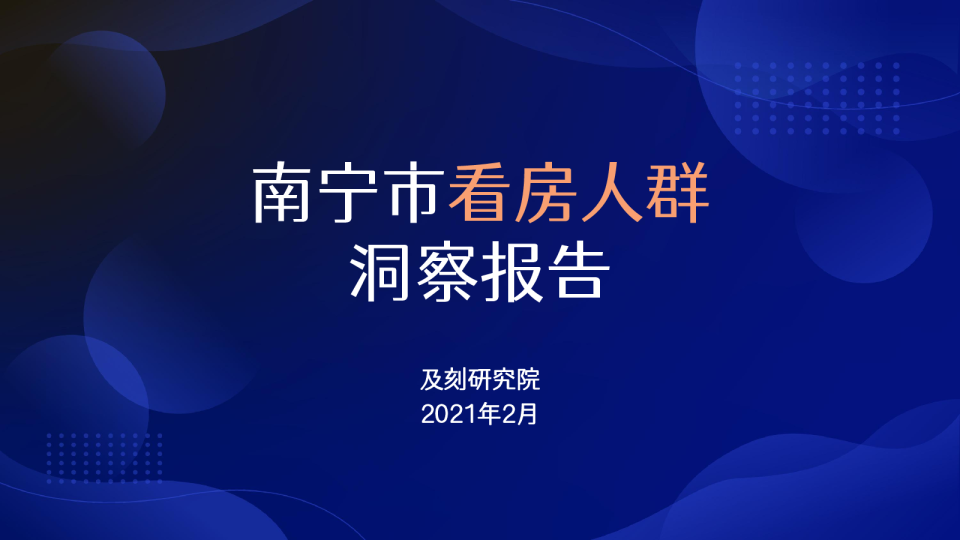 南宁市看房人群
洞察报告

及刻研究院
2021年2月